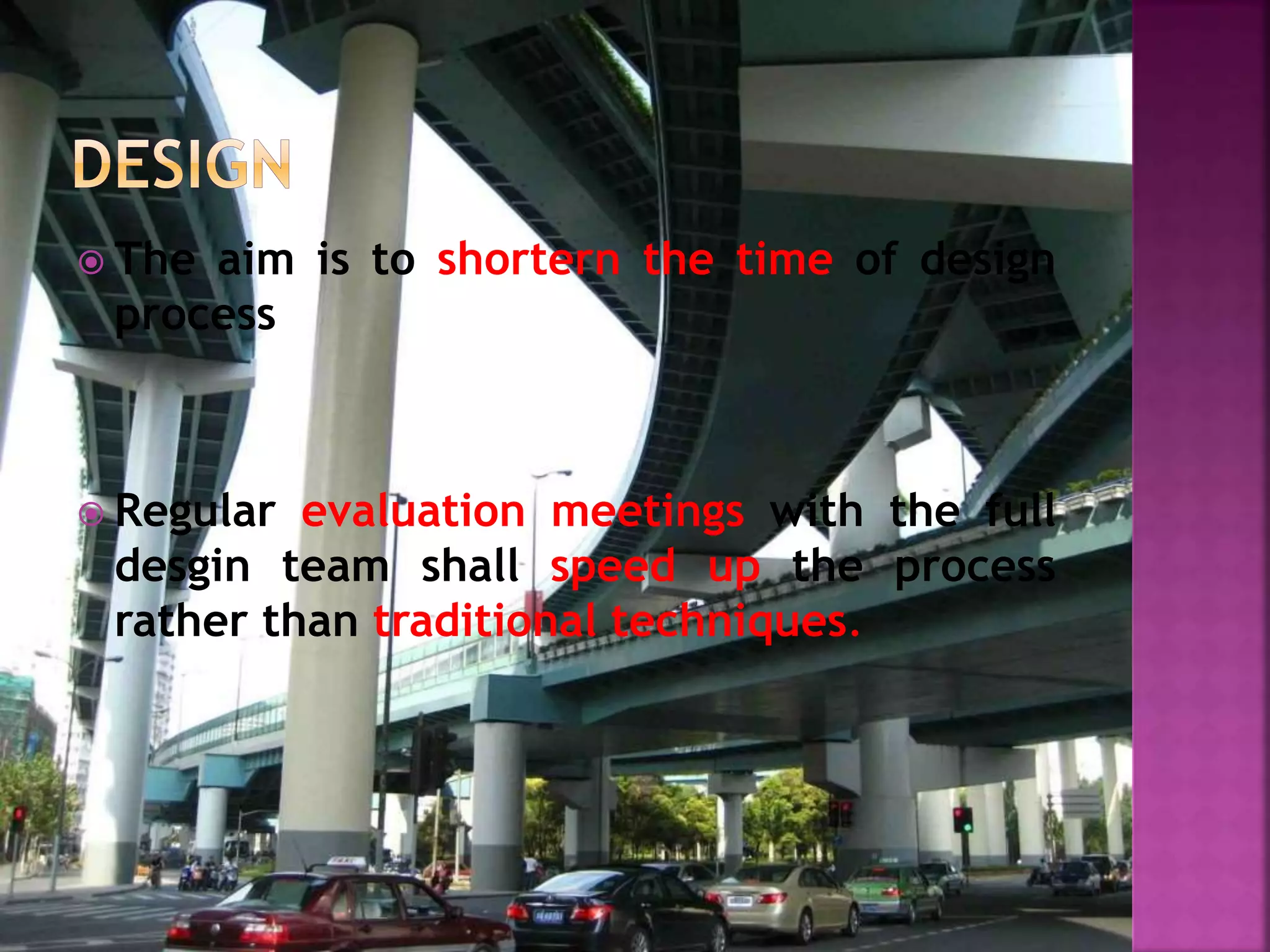 DESIGN

The aim is to shortern the time of design process

Regular evaluation meetings with the full desgin team shall speed up the process rather than traditional techniques.